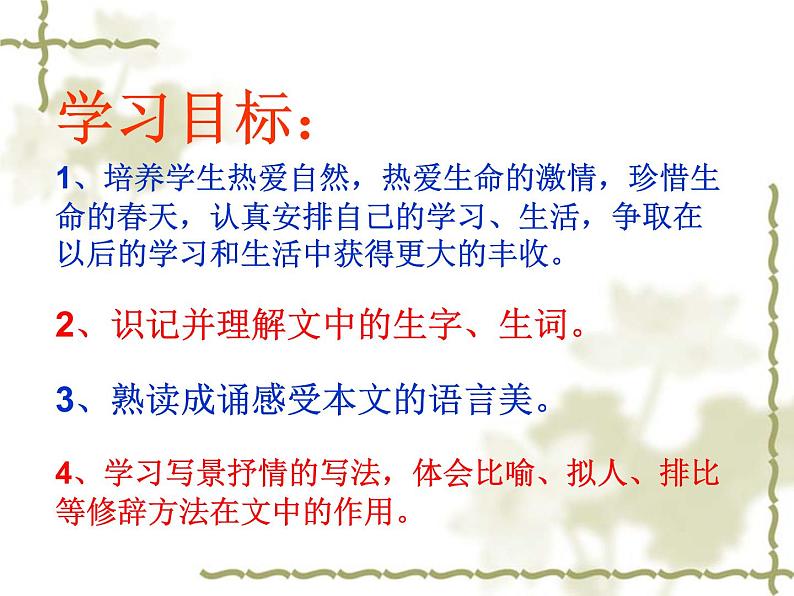 学习目标：

1、培养学生热爱自然，热爱生命的激情，珍惜生命的春天，认真安排自己的学习、生活，争取在以后的学习和生活中获得更大的丰收。

2、识记并理解文中的生字、生词。

3、熟读成诵感受本文的语言美。

4、学习写景抒情的写法，体会比喻、拟人、排比等修辞方法在文中的作用。